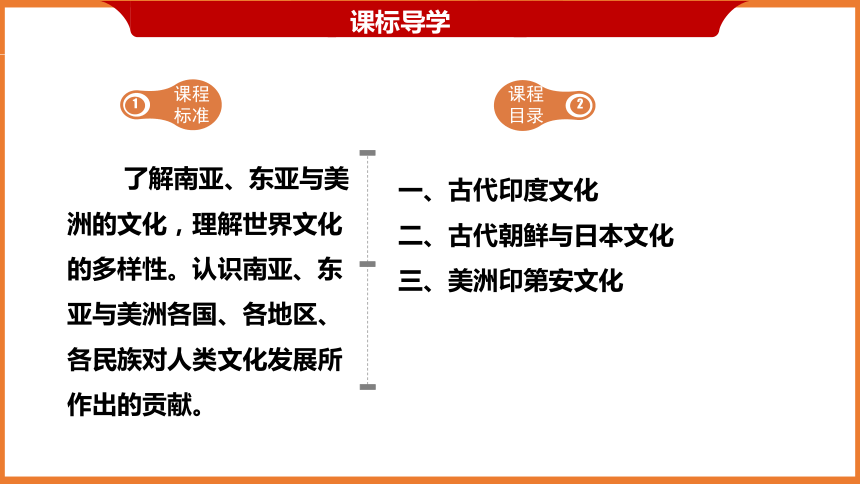 课标导学

1 课程标准

了解南亚、东亚与美洲的文化，理解世界文化的多样性。认识南亚、东亚与美洲各国、各地区、各民族对人类文化发展所作出的贡献。

课程目录 2

一、古代印度文化
二、古代朝鲜与日本文化
三、美洲印第安文化